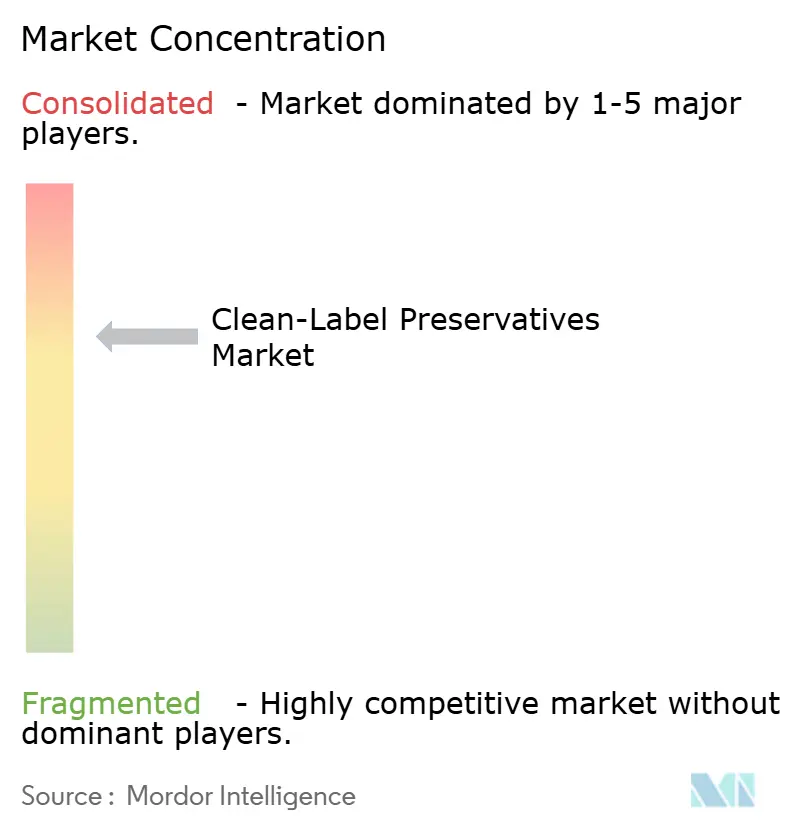 Market Concentration

Consolidated - Market dominated by 1-5 major players.

Clean-Label Preservatives Market

Fragmented - Highly competitive market without dominant players.

Source : Mordor Intelligence